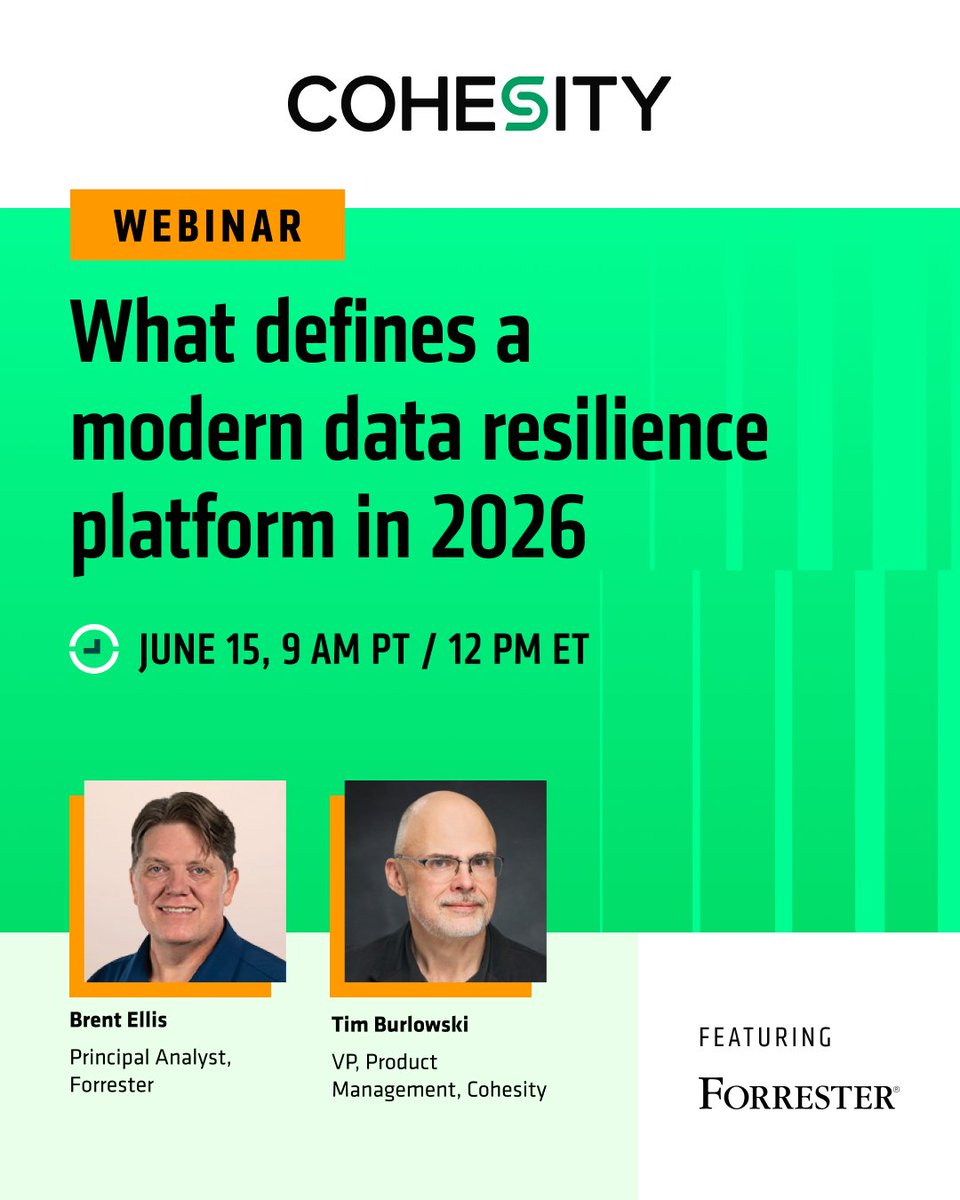 COHESITY

WEBINAR

What defines a modern data resilience platform in 2026

JUNE 15, 9 AM PT / 12 PM ET

Brent Ellis
Principal Analyst, Forrester

Tim Burlowski
VP, Product Management, Cohesity

FEATURING
FORRESTER®